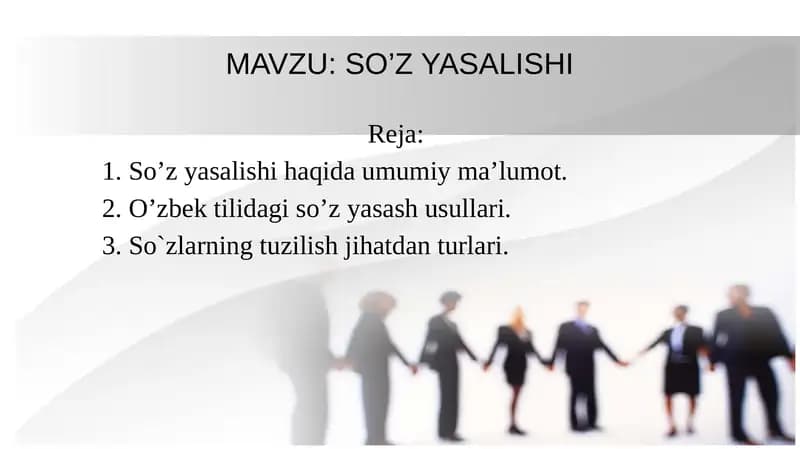 MAVZU: SO’Z YASALISHI

Reja:

1. So’z yasalishi haqida umumiy ma’lumot.
2. O’zbek tilidagi so’z yasash usullari.
3. So`zlarning tuzilish jihatdan turlari.